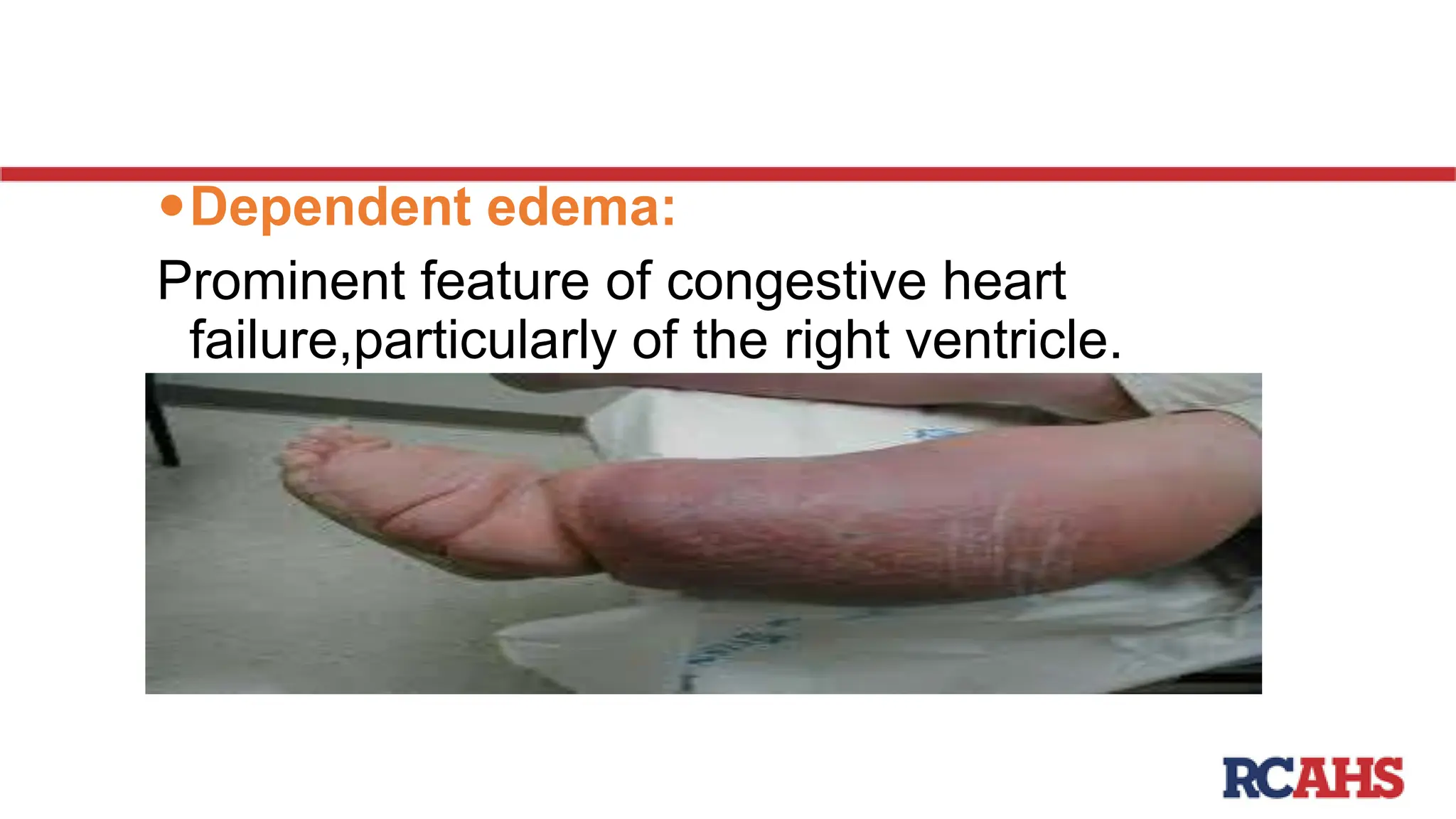 • Dependent edema:

Prominent feature of congestive heart failure,particularly of the right ventricle.

RCAHS